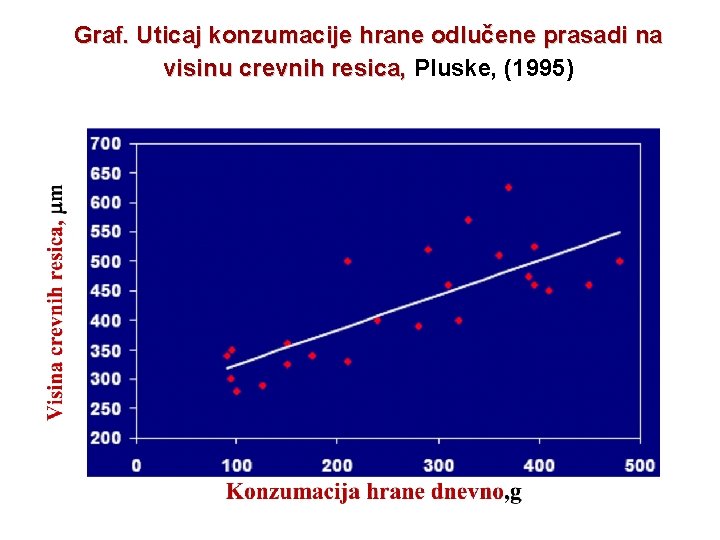 Graf. Uticaj konzumacije hrane odlučene prasadi na visinu crevnih resica, Pluske, (1995)

Visina crevnih resica, µm

700
650
600
550
500
450
400
350
300
250
200

0 100 200 300 400 500

Konzumacija hrane dnevno,g